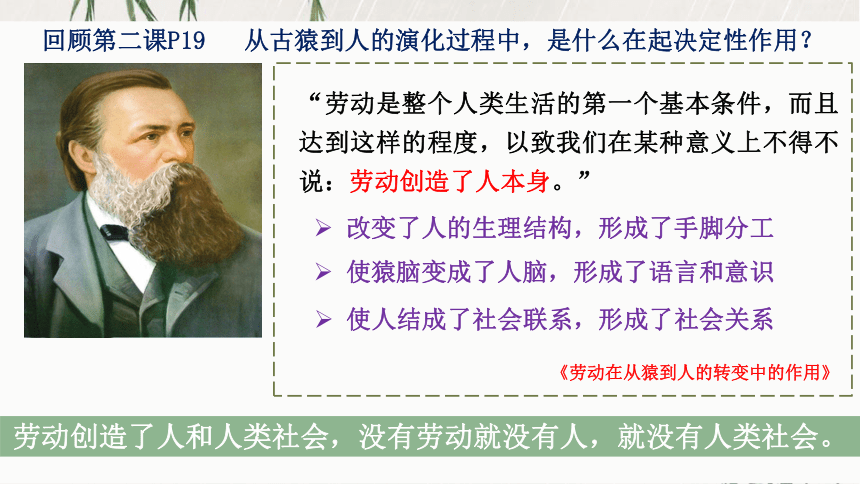 回顾第二课P19　从古猿到人的演化过程中，是什么在起决定性作用？

“劳动是整个人类生活的第一个基本条件，而且达到这样的程度，以致我们在某种意义上不得不说：劳动创造了人本身。”

➢ 改变了人的生理结构，形成了手脚分工

➢ 使猿脑变成了人脑，形成了语言和意识

➢ 使人结成了社会联系，形成了社会关系

《劳动在从猿到人的转变中的作用》

劳动创造了人和人类社会，没有劳动就没有人，就没有人类社会。